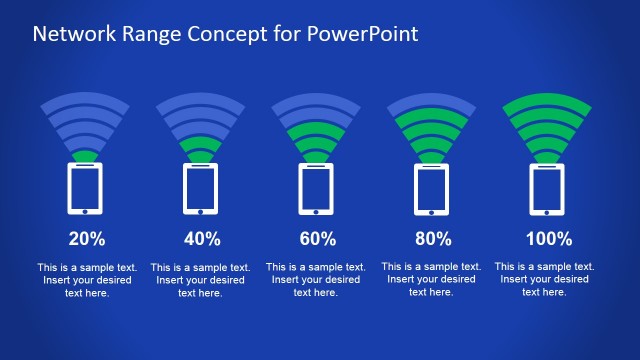 Network Range Concept for PowerPoint

20%

This is a sample text. Insert your desired text here.

40%

This is a sample text. Insert your desired text here.

60%

This is a sample text. Insert your desired text here.

80%

This is a sample text. Insert your desired text here.

100%

This is a sample text. Insert your desired text here.